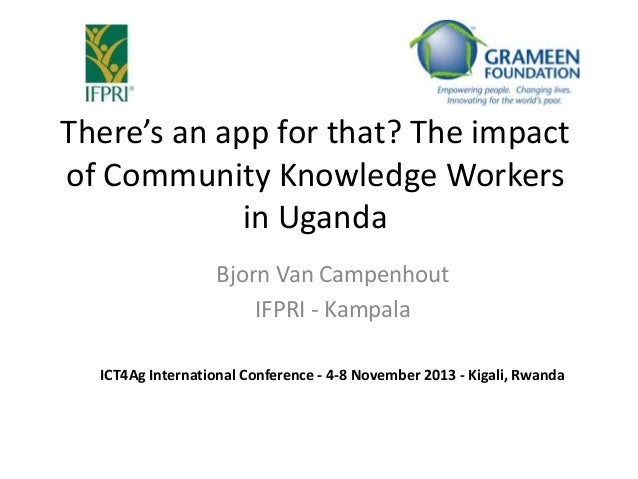 IFPRI®

GRAMEEN FOUNDATION
Empowering people. Changing lives. Innovating for the world's poor.

There's an app for that? The impact of Community Knowledge Workers in Uganda

Bjorn Van Campenhout
IFPRI - Kampala

ICT4Ag International Conference - 4-8 November 2013 - Kigali, Rwanda